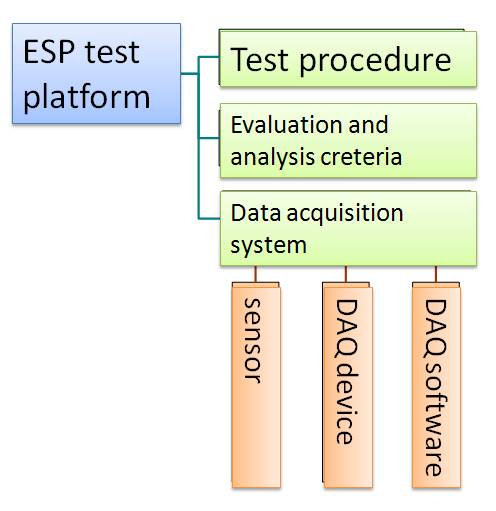 ESP test platform

Test procedure

Evaluation and analysis creteria

Data acquisition system

sensor

DAQ device

DAQ software